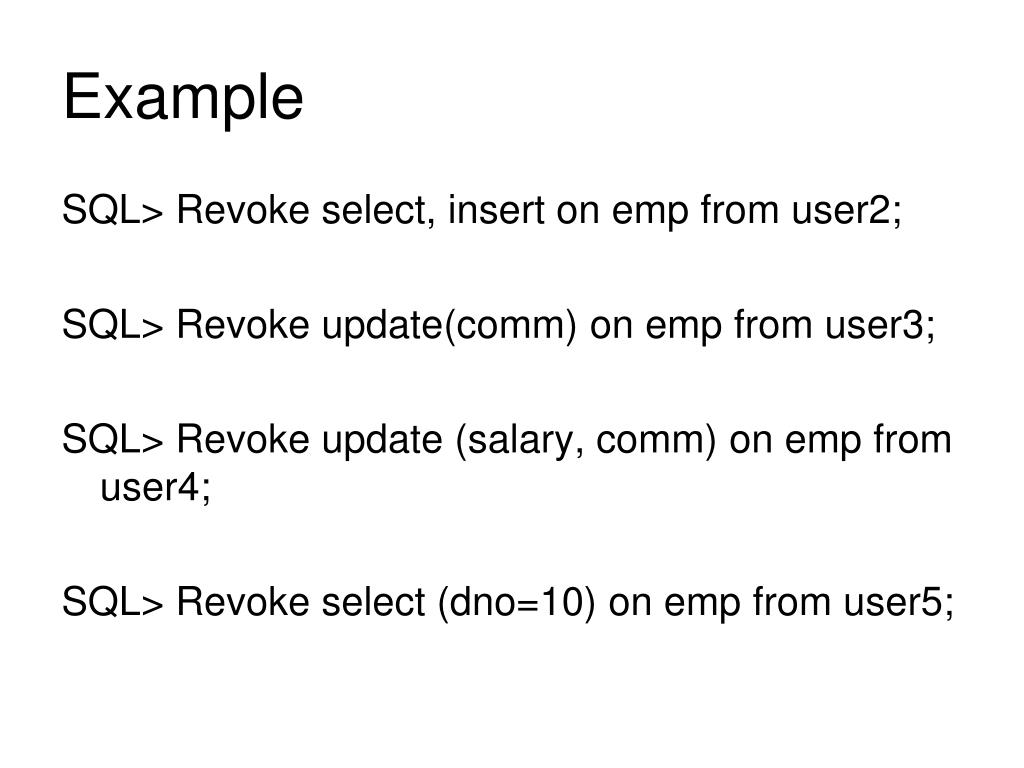 Example

SQL> Revoke select, insert on emp from user2;

SQL> Revoke update(comm) on emp from user3;

SQL> Revoke update (salary, comm) on emp from user4;

SQL> Revoke select (dno=10) on emp from user5;